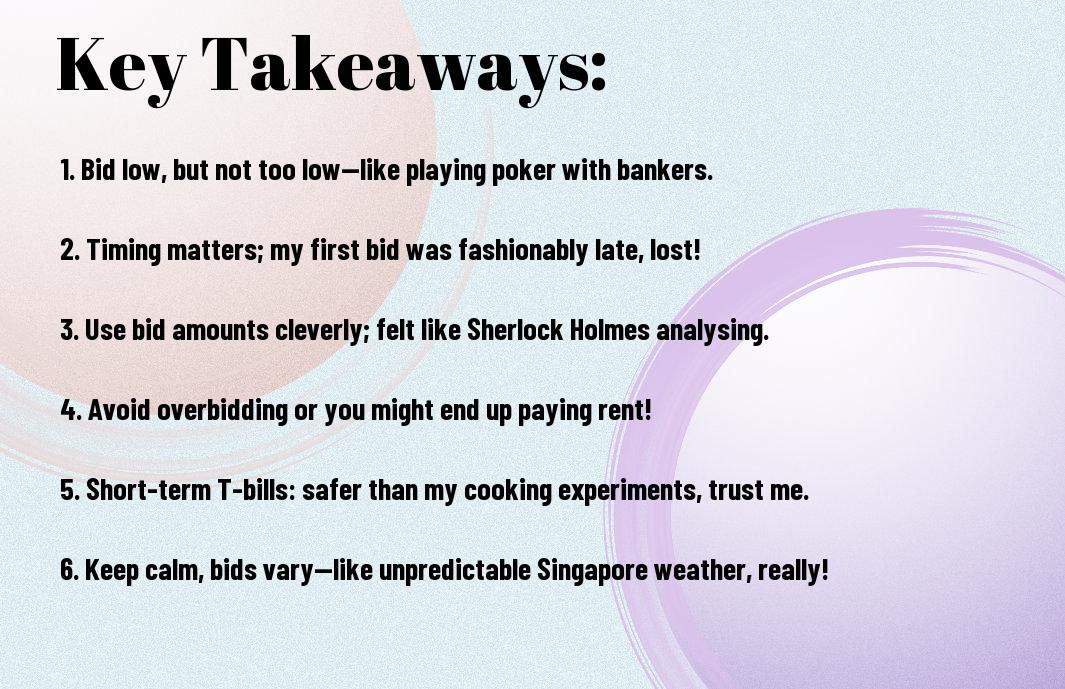 Key Takeaways:

1. Bid low, but not too low—like playing poker with bankers.

2. Timing matters; my first bid was fashionably late, lost!

3. Use bid amounts cleverly; felt like Sherlock Holmes analysing.

4. Avoid overbidding or you might end up paying rent!

5. Short-term T-bills: safer than my cooking experiments, trust me.

6. Keep calm, bids vary—like unpredictable Singapore weather, really!